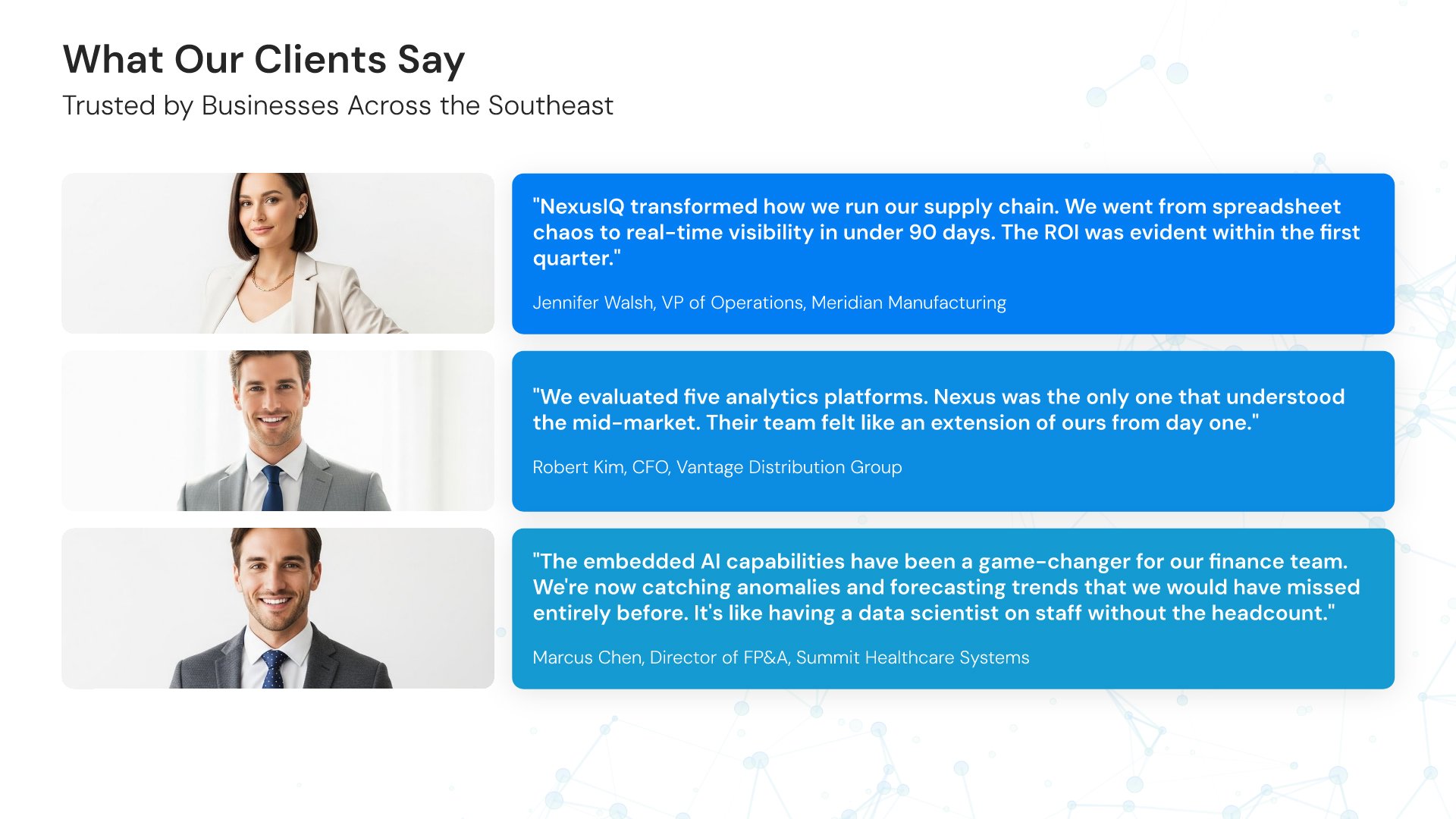 What Our Clients Say

Trusted by Businesses Across the Southeast

"NexusIQ transformed how we run our supply chain. We went from spreadsheet chaos to real-time visibility in under 90 days. The ROI was evident within the first quarter."

Jennifer Walsh, VP of Operations, Meridian Manufacturing

"We evaluated five analytics platforms. Nexus was the only one that understood the mid-market. Their team felt like an extension of ours from day one."

Robert Kim, CFO, Vantage Distribution Group

"The embedded AI capabilities have been a game-changer for our finance team. We're now catching anomalies and forecasting trends that we would have missed entirely before. It's like having a data scientist on staff without the headcount."

Marcus Chen, Director of FP&A, Summit Healthcare Systems